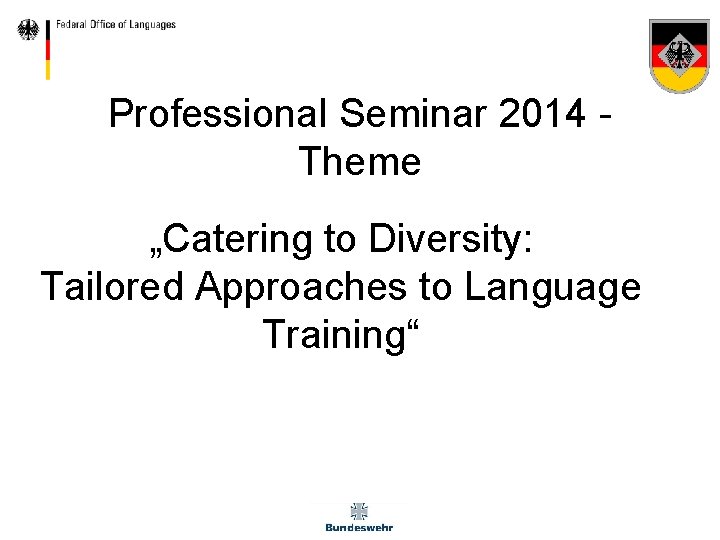 Federal Office of Languages

Professional Seminar 2014 - Theme

„Catering to Diversity: Tailored Approaches to Language Training“

Bundeswehr